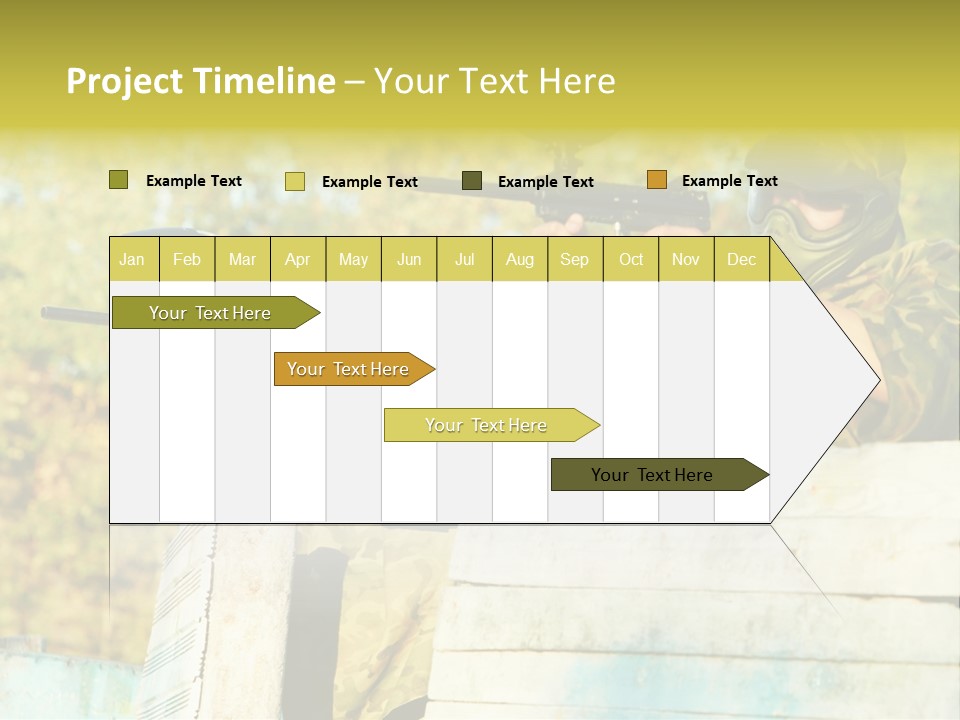 Project Timeline – Your Text Here

Example Text Example Text Example Text Example Text

| Jan | Feb | Mar | Apr | May | Jun | Jul | Aug | Sep | Oct | Nov | Dec |
|---|---|---|---|---|---|---|---|---|---|---|---|

Your Text Here

Your Text Here

Your Text Here

Your Text Here